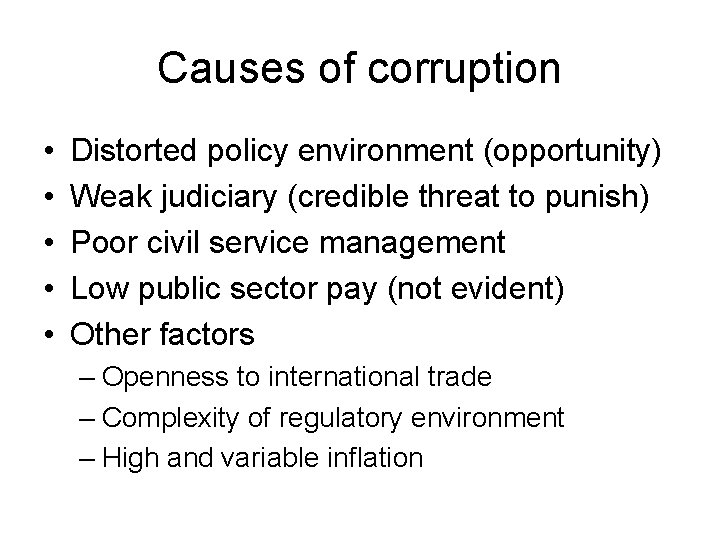 Causes of corruption

• Distorted policy environment (opportunity)
• Weak judiciary (credible threat to punish)
• Poor civil service management
• Low public sector pay (not evident)
• Other factors
– Openness to international trade
– Complexity of regulatory environment
– High and variable inflation